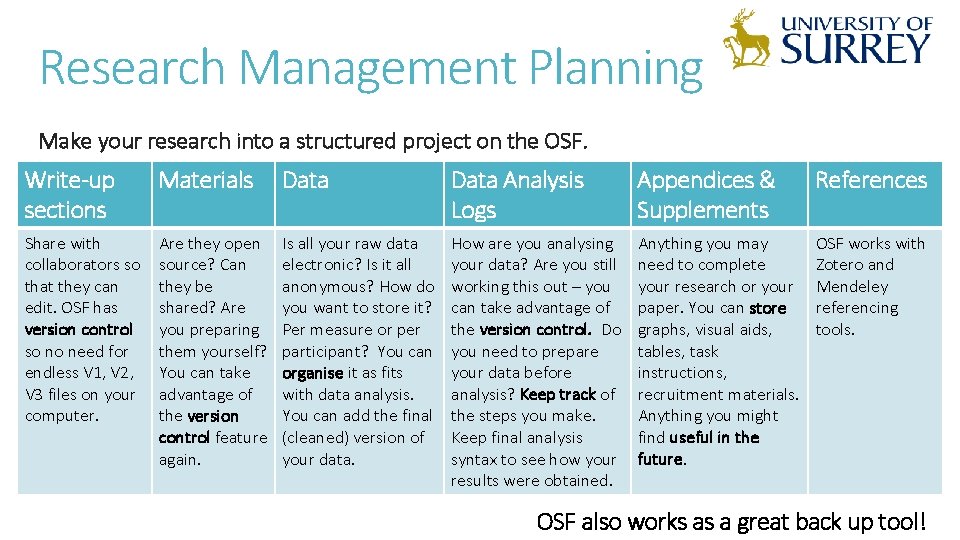 Research Management Planning

UNIVERSITY OF SURREY

Make your research into a structured project on the OSF.

| Write-up sections | Materials | Data | Data Analysis Logs | Appendices & Supplements | References |
|---|---|---|---|---|---|
| Share with collaborators so that they can edit. OSF has version control so no need for endless V1, V2, V3 files on your computer. | Are they open source? Can they be shared? Are you preparing them yourself? You can take advantage of the version control feature again. | Is all your raw data electronic? Is it all anonymous? How do you want to store it? Per measure or per participant? You can organise it as fits with data analysis. You can add the final (cleaned) version of your data. | How are you analysing your data? Are you still working this out – you can take advantage of the version control. Do you need to prepare your data before analysis? Keep track of the steps you make. Keep final analysis syntax to see how your results were obtained. | Anything you may need to complete your research or your paper. You can store graphs, visual aids, tables, task instructions, recruitment materials. Anything you might find useful in the future. | OSF works with Zotero and Mendeley referencing tools. |

OSF also works as a great back up tool!